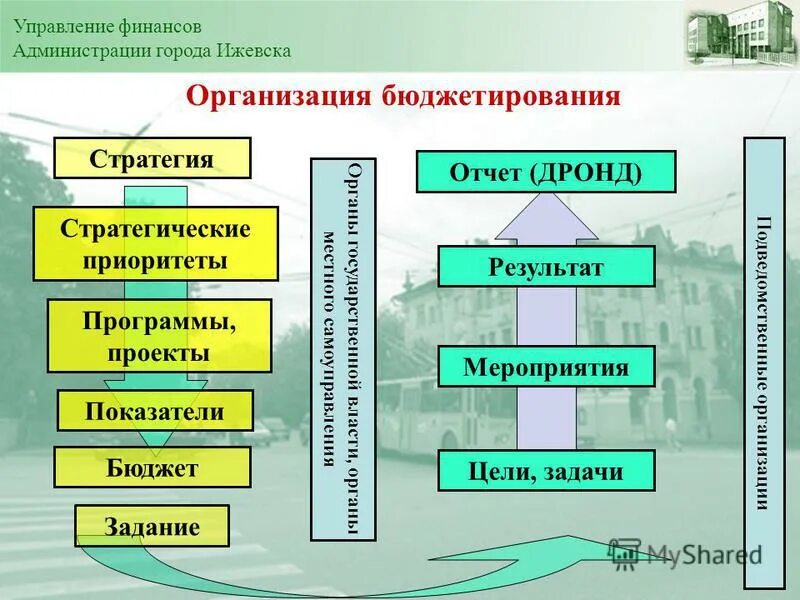 Управление финансов
Администрации города Ижевска

Организация бюджетирования

Стратегия

Стратегические приоритеты

Программы, проекты

Показатели

Бюджет

Задание

Органы государственной власти, органы местного самоуправления

Отчет (ДРОНД)

Результат

Мероприятия

Цели, задачи

Подведомственные организации

MyShared